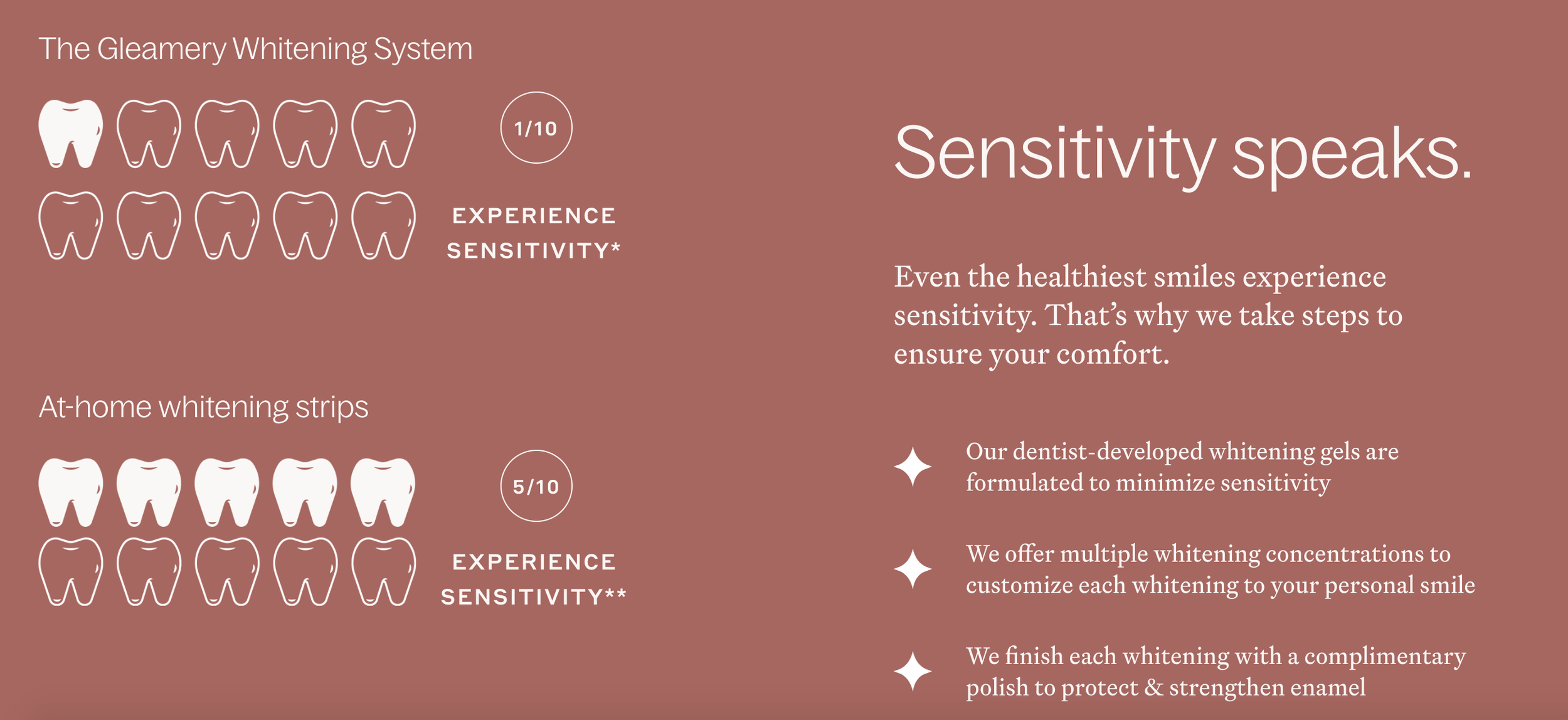 The Gleamery Whitening System

1/10

EXPERIENCE SENSITIVITY*

At-home whitening strips

5/10

EXPERIENCE SENSITIVITY**

Sensitivity speaks.

Even the healthiest smiles experience sensitivity. That's why we take steps to ensure your comfort.

Our dentist-developed whitening gels are formulated to minimize sensitivity

We offer multiple whitening concentrations to customize each whitening to your personal smile

We finish each whitening with a complimentary polish to protect & strengthen enamel